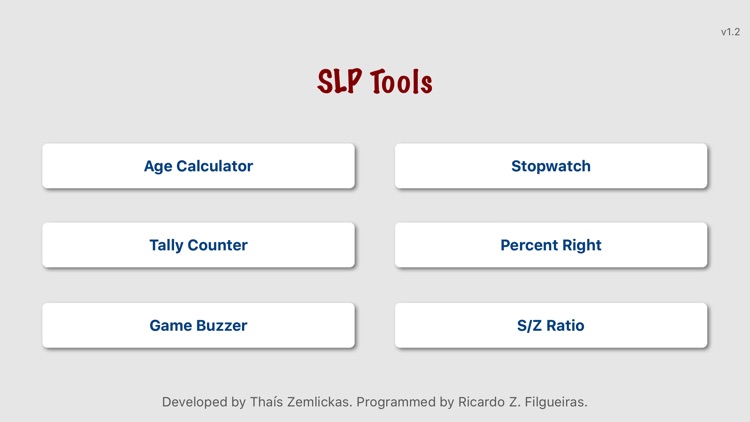 v1.2

SLP Tools

Age Calculator

Stopwatch

Tally Counter

Percent Right

Game Buzzer

S/Z Ratio

Developed by Thaís Zemlickas. Programmed by Ricardo Z. Filgueiras.